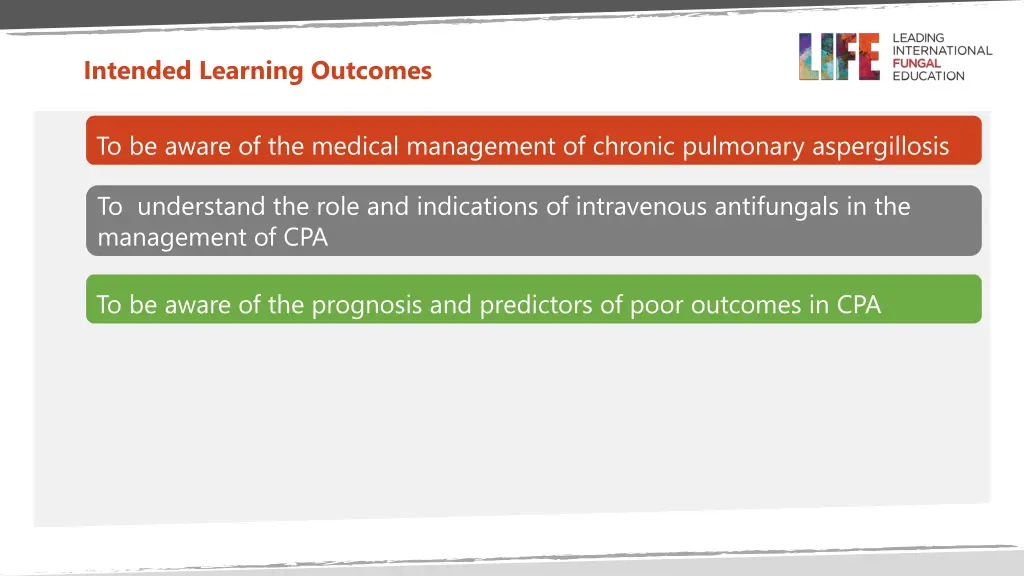 Intended Learning Outcomes

LIFE LEADING INTERNATIONAL FUNGAL EDUCATION

To be aware of the medical management of chronic pulmonary aspergillosis

To  understand the role and indications of intravenous antifungals in the management of CPA

To be aware of the prognosis and predictors of poor outcomes in CPA